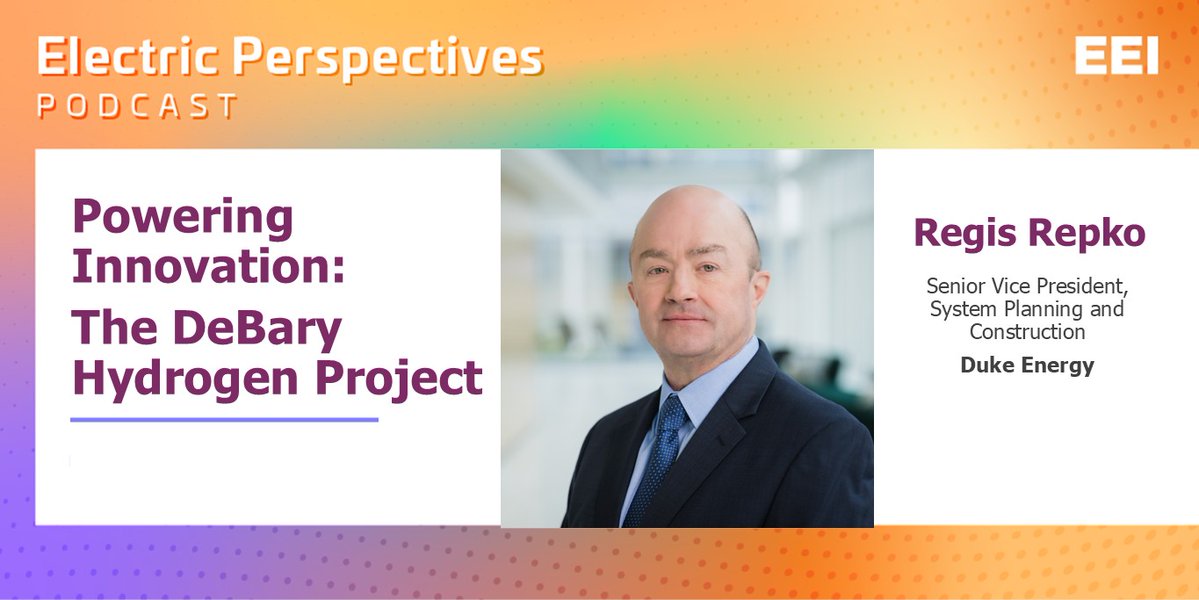 Electric Perspectives
PODCAST

EEI

Powering Innovation:
The DeBary Hydrogen Project

Regis Repko

Senior Vice President, System Planning and Construction

Duke Energy